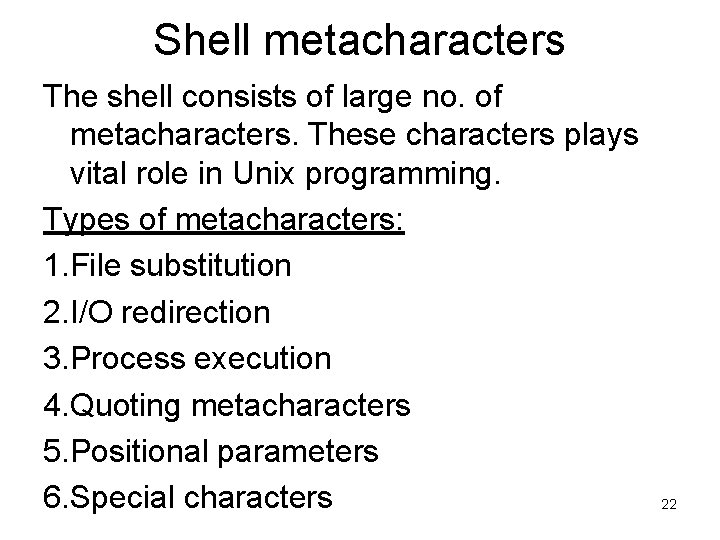 Shell metacharacters

The shell consists of large no. of metacharacters. These characters plays vital role in Unix programming.

Types of metacharacters:

1.File substitution

2.I/O redirection

3.Process execution

4.Quoting metacharacters

5.Positional parameters

6.Special characters

22